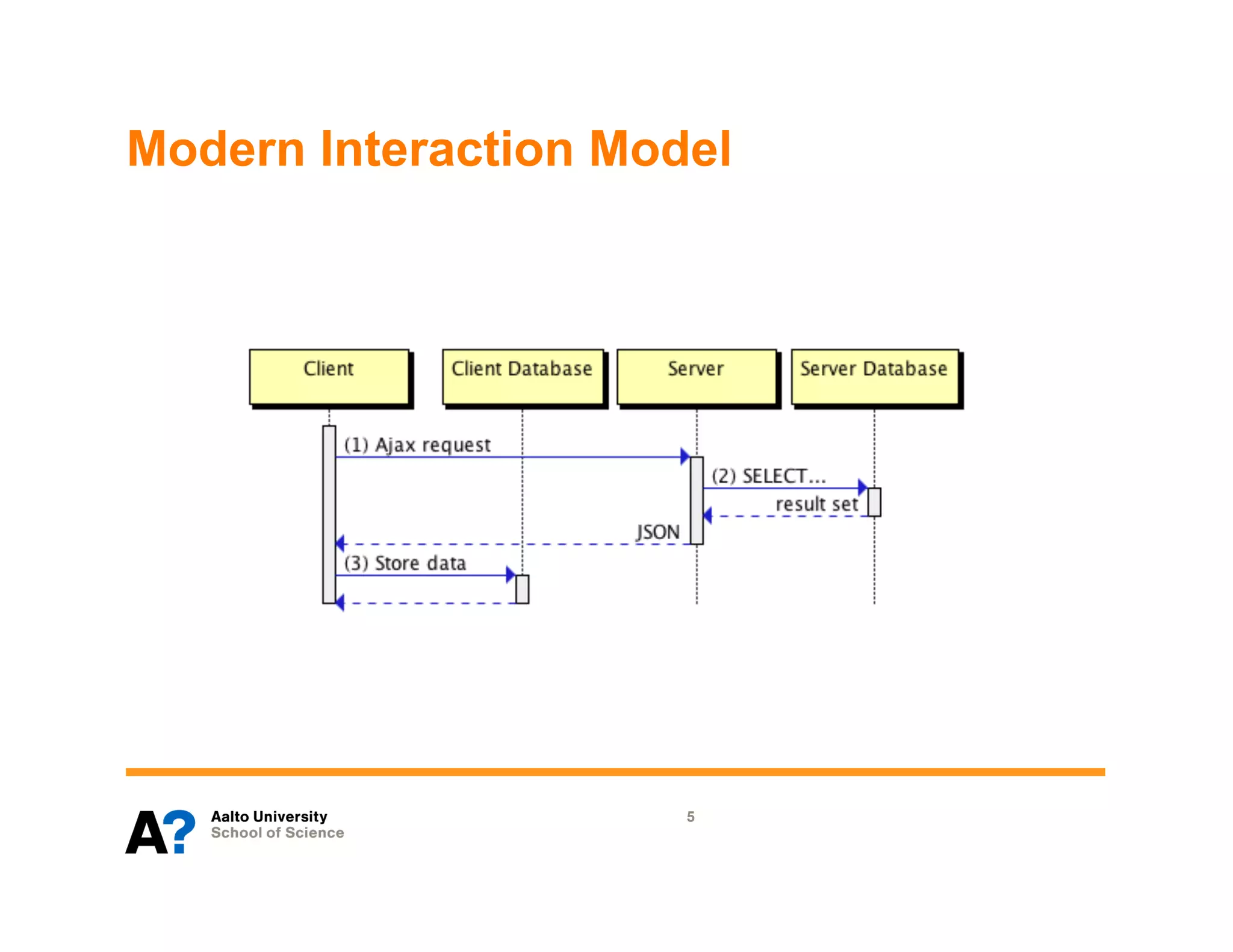 Modern Interaction Model

Client
Client Database
Server
Server Database

(1) Ajax request
(2) SELECT...
result set
JSON
(3) Store data

A?
Aalto University
School of Science

5